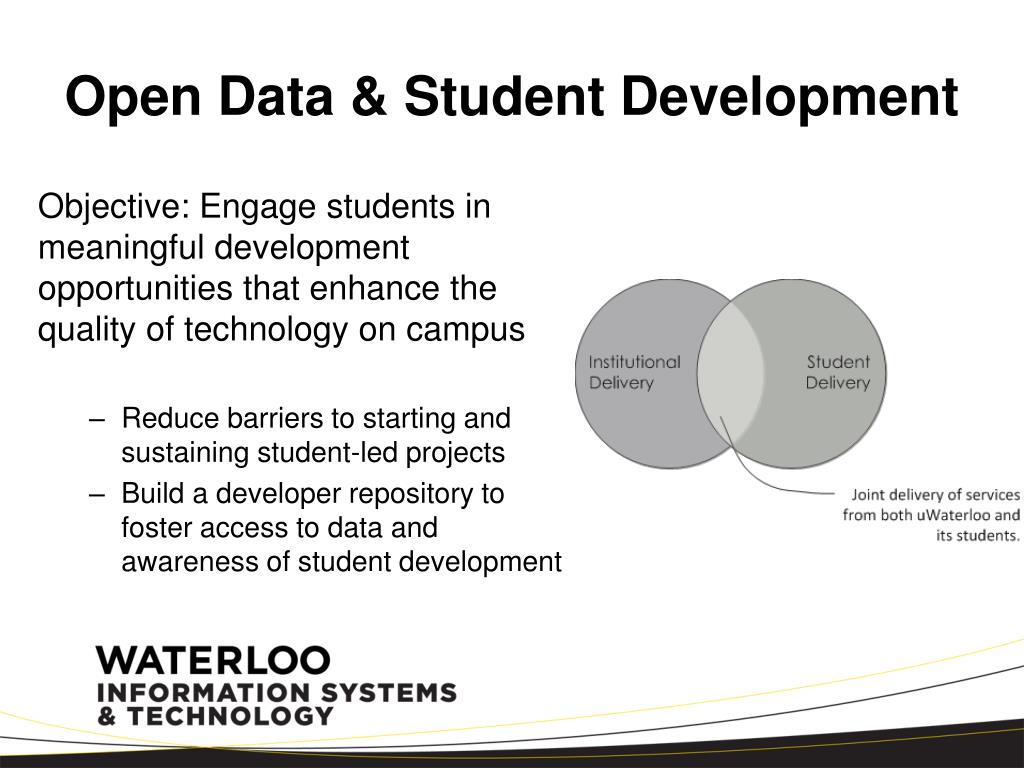 Open Data & Student Development

Objective: Engage students in meaningful development opportunities that enhance the quality of technology on campus

– Reduce barriers to starting and sustaining student-led projects
– Build a developer repository to foster access to data and awareness of student development

Institutional Delivery

Student Delivery

Joint delivery of services from both uWaterloo and its students.

WATERLOO
INFORMATION SYSTEMS
& TECHNOLOGY